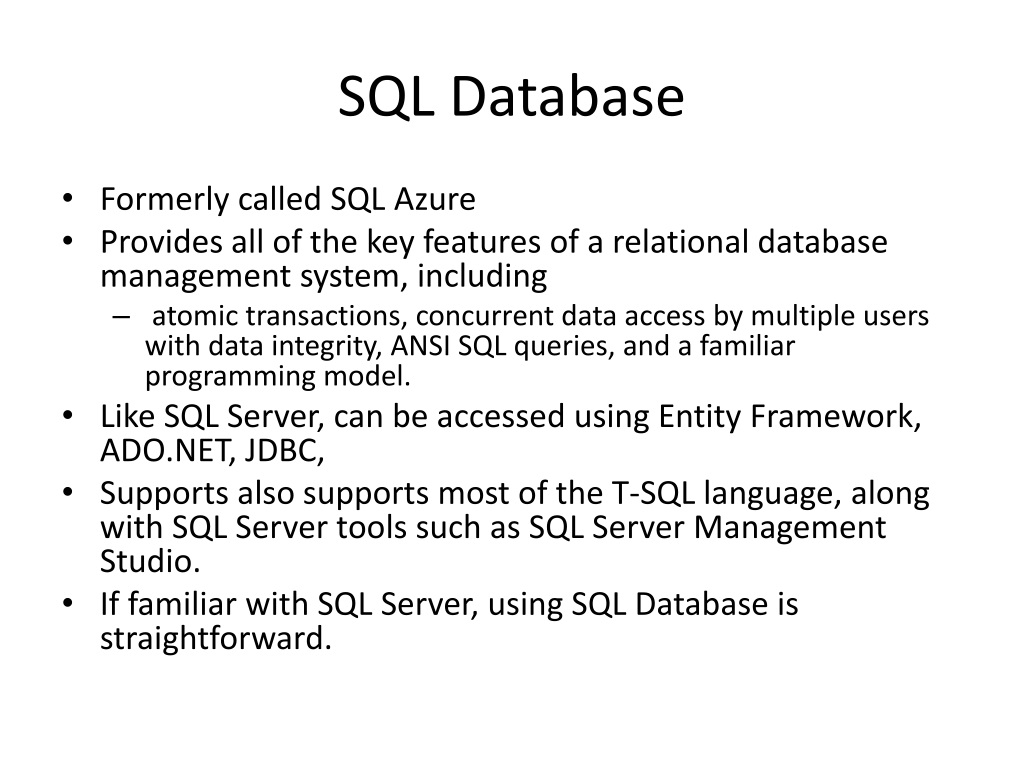 SQL Database

• Formerly called SQL Azure
• Provides all of the key features of a relational database management system, including
– atomic transactions, concurrent data access by multiple users with data integrity, ANSI SQL queries, and a familiar programming model.
• Like SQL Server, can be accessed using Entity Framework, ADO.NET, JDBC,
• Supports also supports most of the T-SQL language, along with SQL Server tools such as SQL Server Management Studio.
• If familiar with SQL Server, using SQL Database is straightforward.